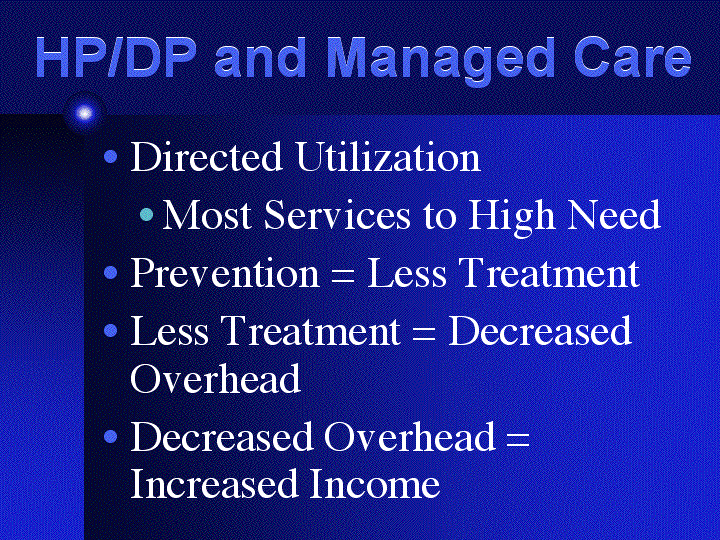 HP/DP and Managed Care

• Directed Utilization
• Most Services to High Need
• Prevention = Less Treatment
• Less Treatment = Decreased Overhead
• Decreased Overhead = Increased Income